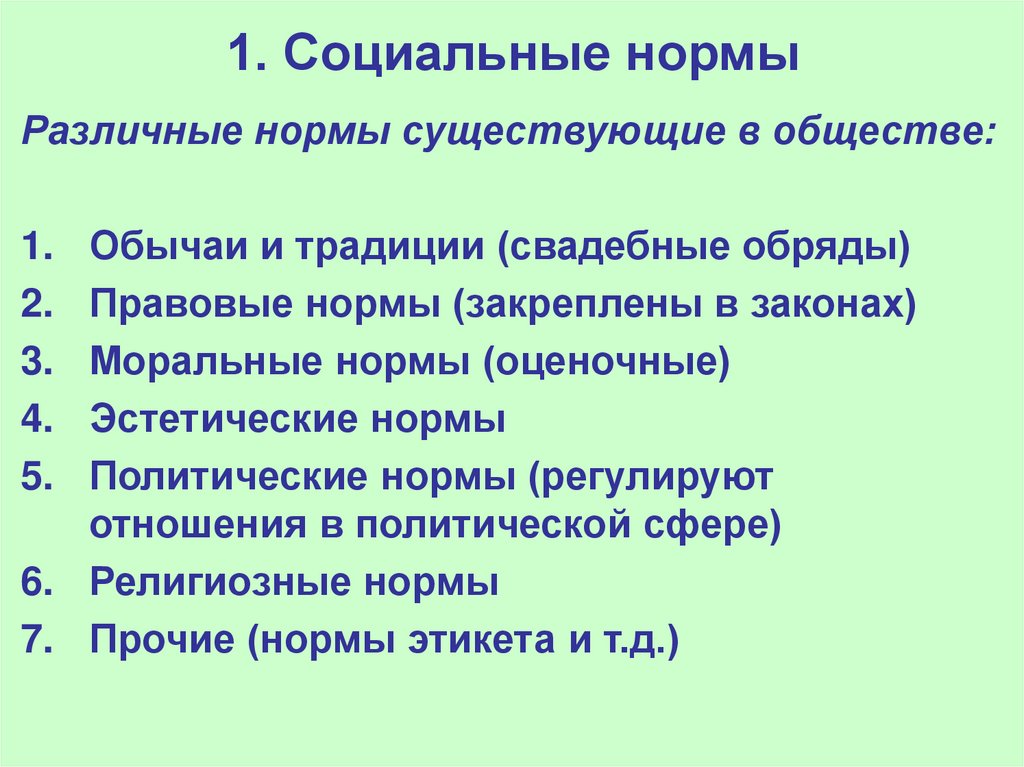 1. Социальные нормы

Различные нормы существующие в обществе:

1. Обычаи и традиции (свадебные обряды)
2. Правовые нормы (закреплены в законах)
3. Моральные нормы (оценочные)
4. Эстетические нормы
5. Политические нормы (регулируют отношения в политической сфере)
6. Религиозные нормы
7. Прочие (нормы этикета и т.д.)